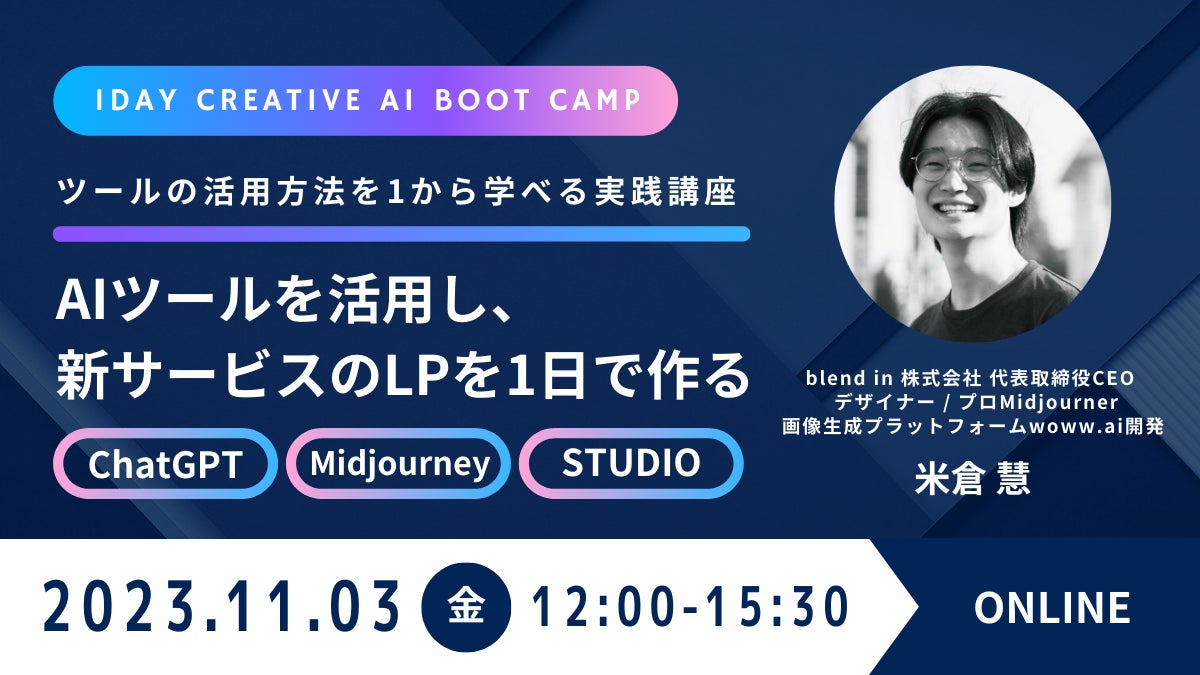 1DAY CREATIVE AI BOOT CAMP

ツールの活用方法を1から学べる実践講座

AIツールを活用し、
新サービスのLPを1日で作る

ChatGPT
Midjourney
STUDIO

blend in 株式会社 代表取締役CEO
デザイナー / プロMidjourner
画像生成プラットフォームwoww.ai開発

米倉 慧

2023.11.03 金 12:00-15:30

ONLINE